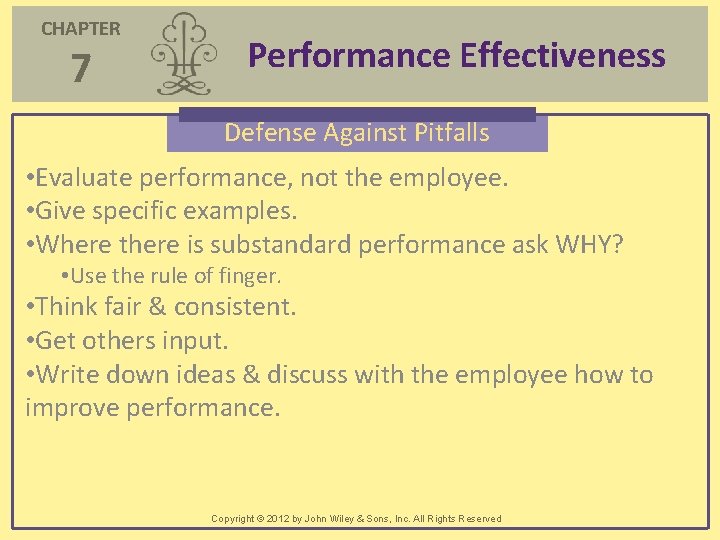 CHAPTER
7

Performance Effectiveness

Defense Against Pitfalls

•Evaluate performance, not the employee.
•Give specific examples.
•Where there is substandard performance ask WHY?
•Use the rule of finger.
•Think fair & consistent.
•Get others input.
•Write down ideas & discuss with the employee how to improve performance.

Copyright © 2012 by John Wiley & Sons, Inc. All Rights Reserved